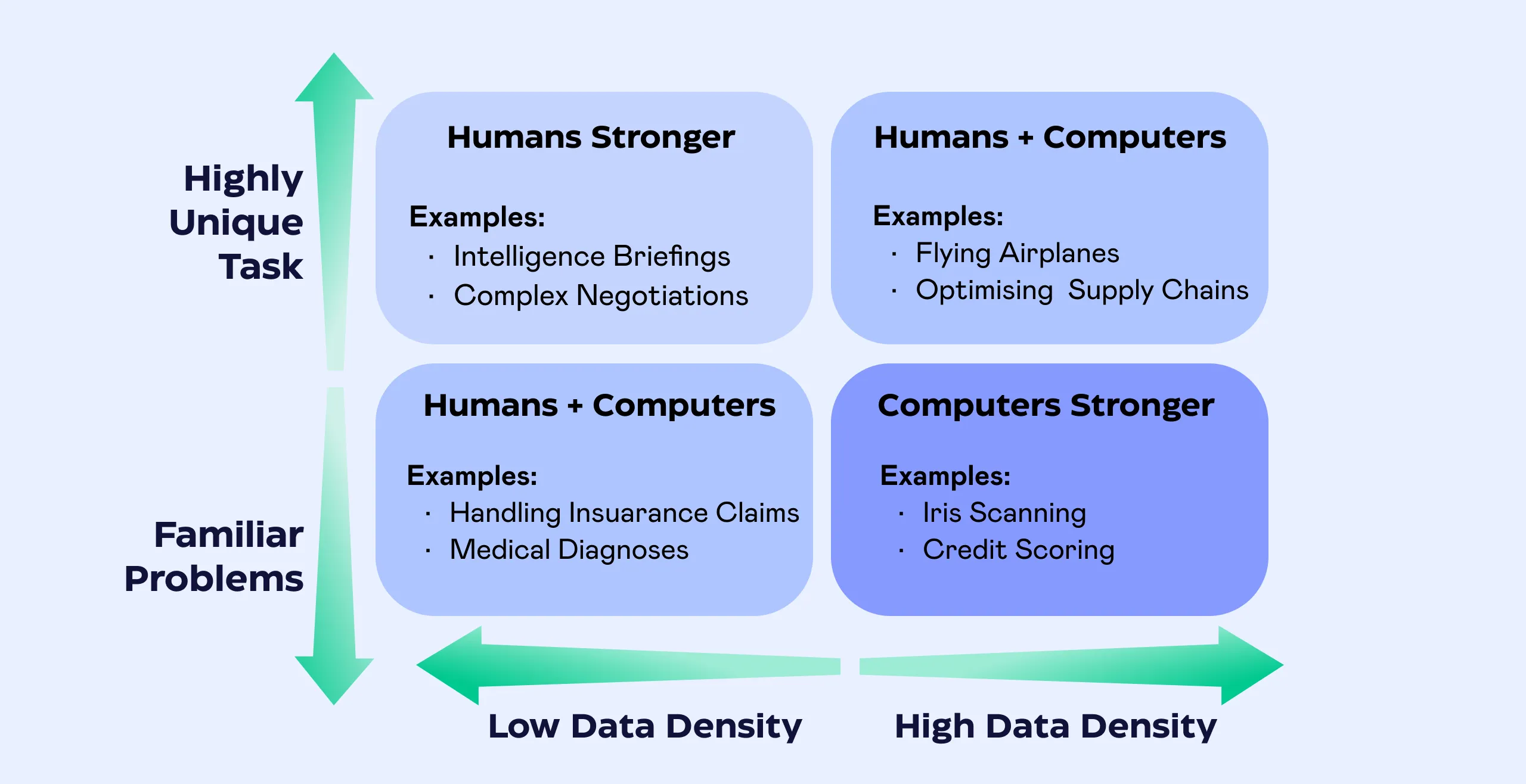 Highly Unique Task

Humans Stronger

Examples:
· Intelligence Briefings
· Complex Negotiations

Humans + Computers

Examples:
· Flying Airplanes
· Optimising Supply Chains

Familiar Problems

Humans + Computers

Examples:
· Handling Insuarance Claims
· Medical Diagnoses

Computers Stronger

Examples:
· Iris Scanning
· Credit Scoring

Low Data Density

High Data Density